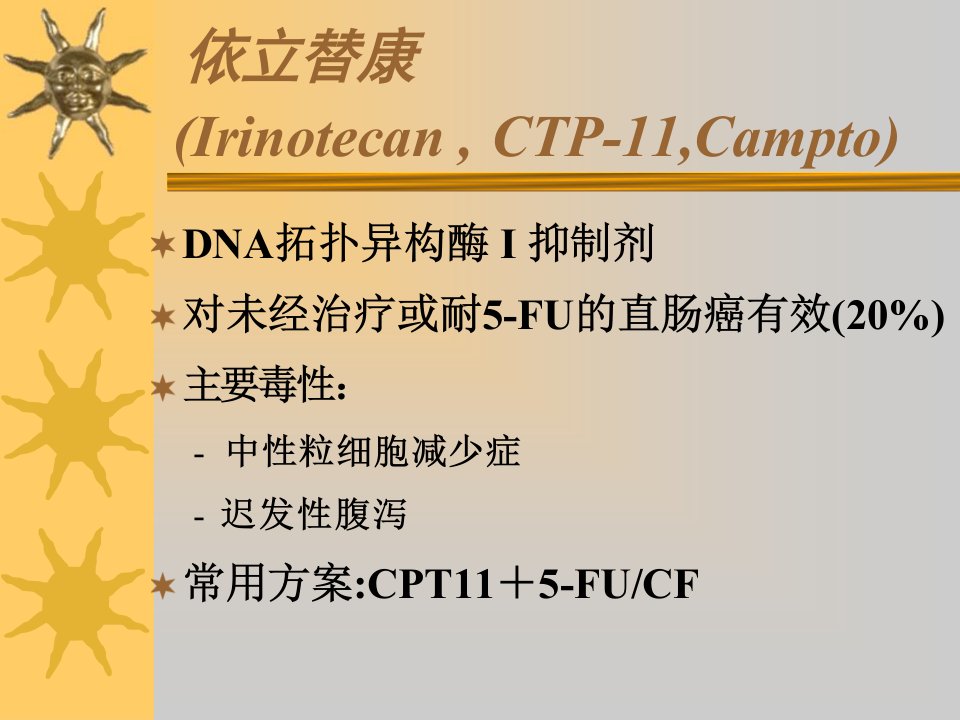 依立替康

(Irinotecan , CTP-11,Campto)

DNA拓扑异构酶 I 抑制剂

对未经治疗或耐5-FU的直肠癌有效(20%)

主要毒性:

- 中性粒细胞减少症

- 迟发性腹泻

常用方案:CPT11＋5-FU/CF